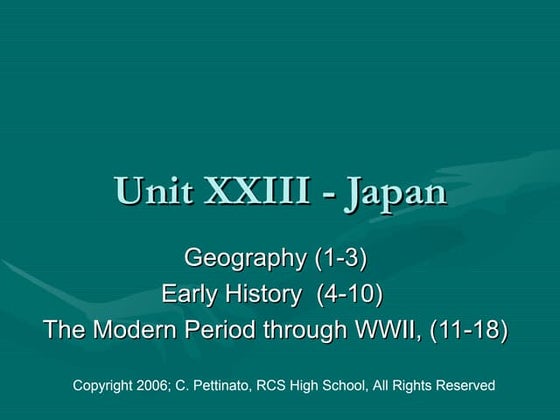 Unit XXIII - Japan

Geography (1-3)
Early History (4-10)
The Modern Period through WWII, (11-18)

Copyright 2006; C. Pettinato, RCS High School, All Rights Reserved